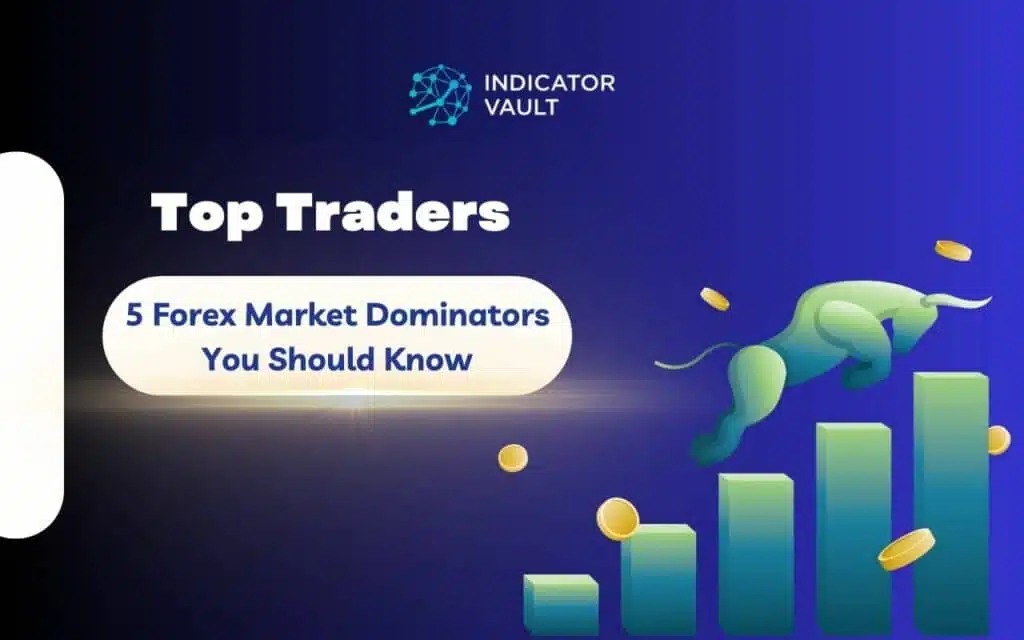 INDICATOR VAULT

Top Traders

5 Forex Market Dominators You Should Know